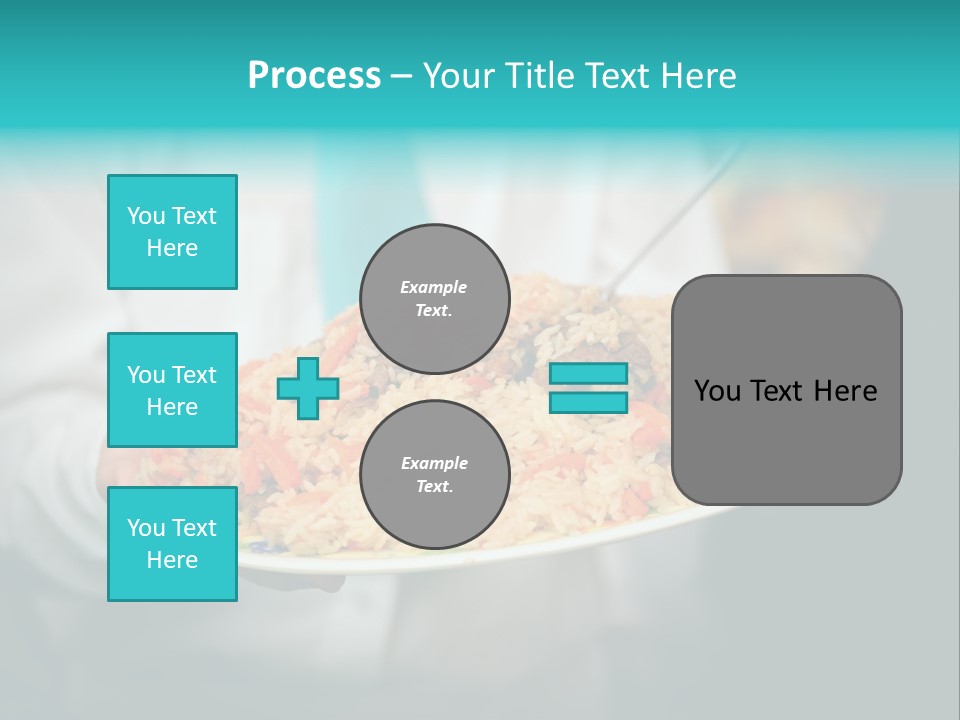 Process – Your Title Text Here

You Text Here

You Text Here

You Text Here

Example Text.

Example Text.

You Text Here